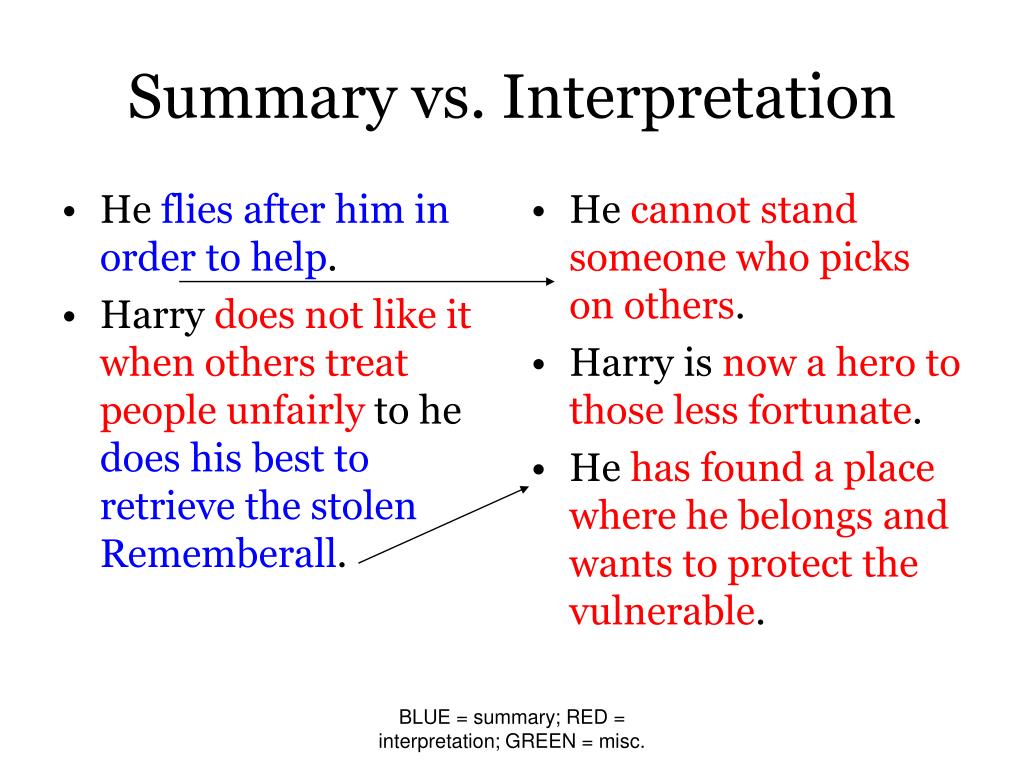 Summary vs. Interpretation

• He flies after him in order to help.
• Harry does not like it when others treat people unfairly to he does his best to retrieve the stolen Rememberall.

• He cannot stand someone who picks on others.
• Harry is now a hero to those less fortunate.
• He has found a place where he belongs and wants to protect the vulnerable.

BLUE = summary; RED = interpretation; GREEN = misc.